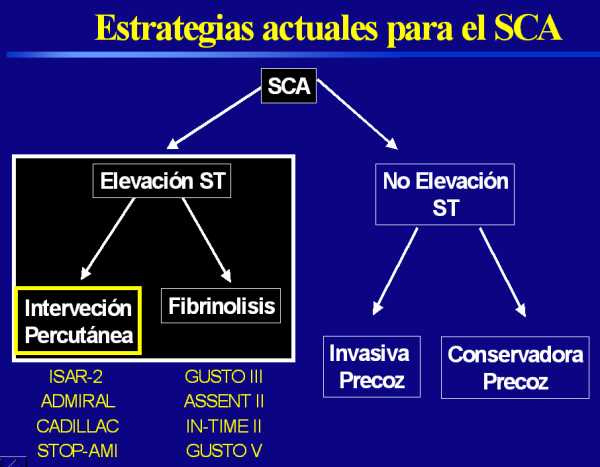 Estrategias actuales para el SCA

SCA

Elevación ST

No Elevación ST

Interveción Percutánea

Fibrinolisis

Invasiva Precoz

Conservadora Precoz

ISAR-2
ADMIRAL
CADILLAC
STOP-AMI

GUSTO III
ASSENT II
IN-TIME II
GUSTO V